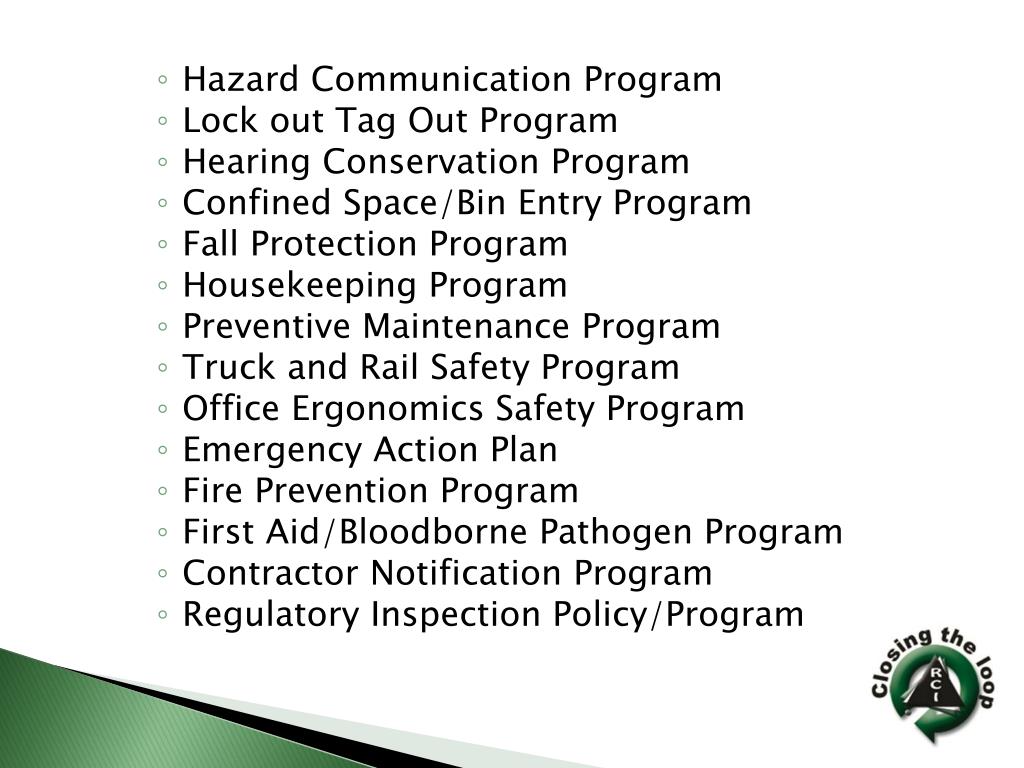 ◦ Hazard Communication Program
◦ Lock out Tag Out Program
◦ Hearing Conservation Program
◦ Confined Space/Bin Entry Program
◦ Fall Protection Program
◦ Housekeeping Program
◦ Preventive Maintenance Program
◦ Truck and Rail Safety Program
◦ Office Ergonomics Safety Program
◦ Emergency Action Plan
◦ Fire Prevention Program
◦ First Aid/Bloodborne Pathogen Program
◦ Contractor Notification Program
◦ Regulatory Inspection Policy/Program

Closing the loop
RCI